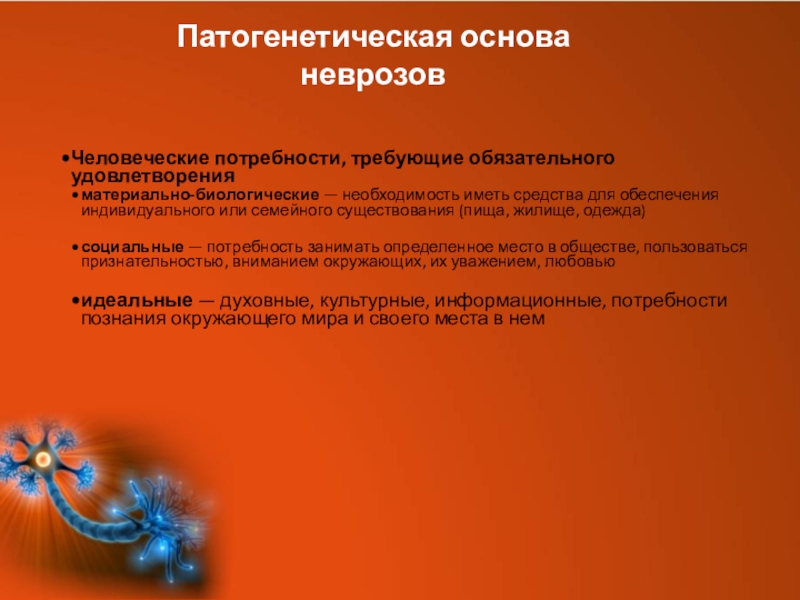 Патогенетическая основа неврозов

•Человеческие потребности, требующие обязательного удовлетворения

•материально-биологические — необходимость иметь средства для обеспечения индивидуального или семейного существования (пища, жилище, одежда)

•социальные — потребность занимать определенное место в обществе, пользоваться признательностью, вниманием окружающих, их уважением, любовью

•идеальные — духовные, культурные, информационные, потребности познания окружающего мира и своего места в нем